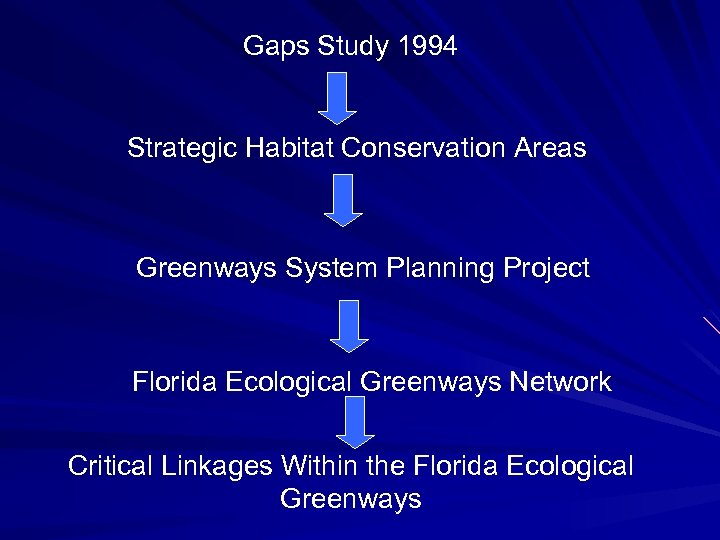 Gaps Study 1994

Strategic Habitat Conservation Areas

Greenways System Planning Project

Florida Ecological Greenways Network

Critical Linkages Within the Florida Ecological Greenways